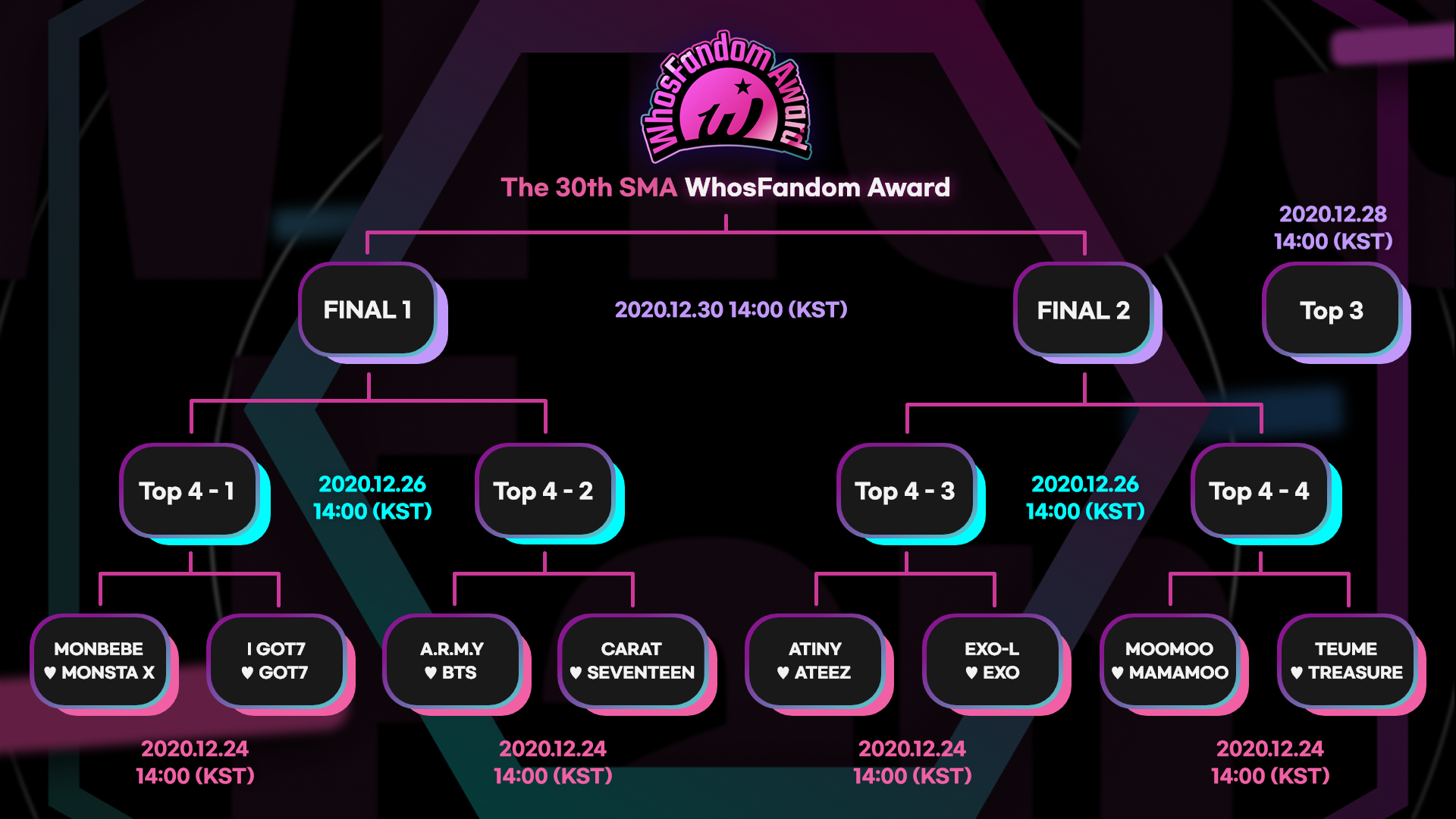 WhosFandom Award

The 30th SMA WhosFandom Award

2020.12.28
14:00 (KST)

FINAL 1

2020.12.30 14:00 (KST)

FINAL 2

Top 3

Top 4 - 1

2020.12.26
14:00 (KST)

Top 4 - 2

Top 4 - 3

2020.12.26
14:00 (KST)

Top 4 - 4

MONBEBE
♥ MONSTA X

I GOT7
♥ GOT7

A.R.M.Y
♥ BTS

CARAT
♥ SEVENTEEN

ATINY
♥ ATEEZ

EXO-L
♥ EXO

MOOMOO
♥ MAMAMOO

TEUME
♥ TREASURE

2020.12.24
14:00 (KST)

2020.12.24
14:00 (KST)

2020.12.24
14:00 (KST)

2020.12.24
14:00 (KST)